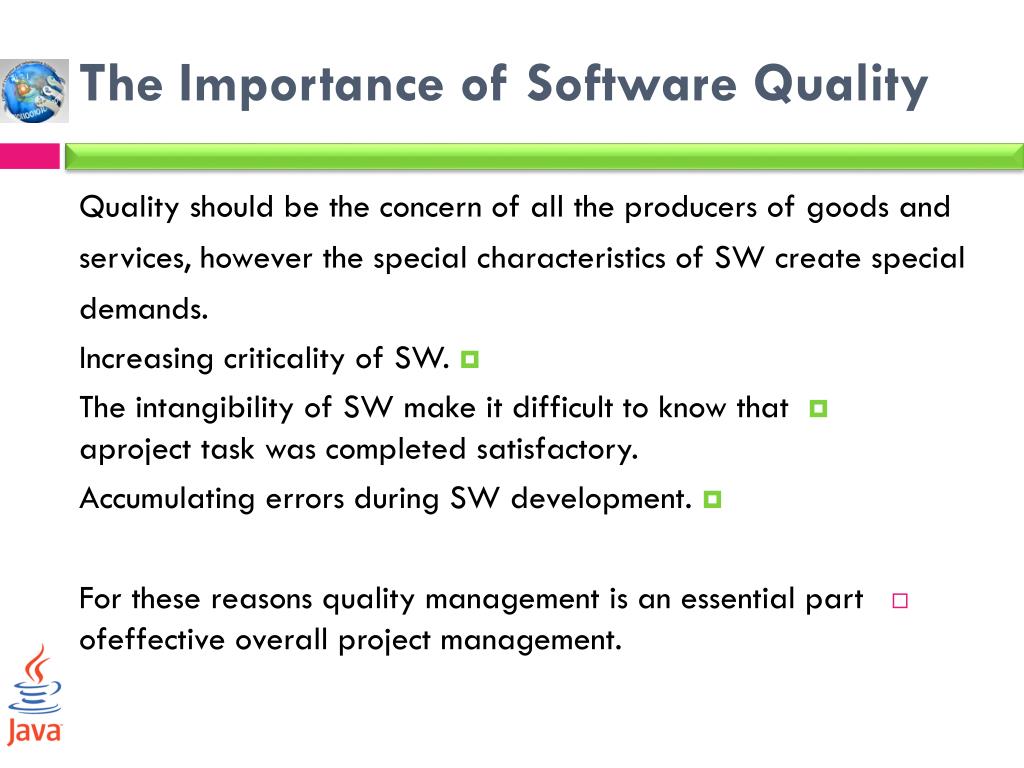 The Importance of Software Quality

Quality should be the concern of all the producers of goods and services, however the special characteristics of SW create special demands.

Increasing criticality of SW.

The intangibility of SW make it difficult to know that aproject task was completed satisfactory.

Accumulating errors during SW development.

For these reasons quality management is an essential part ofeffective overall project management.

Java